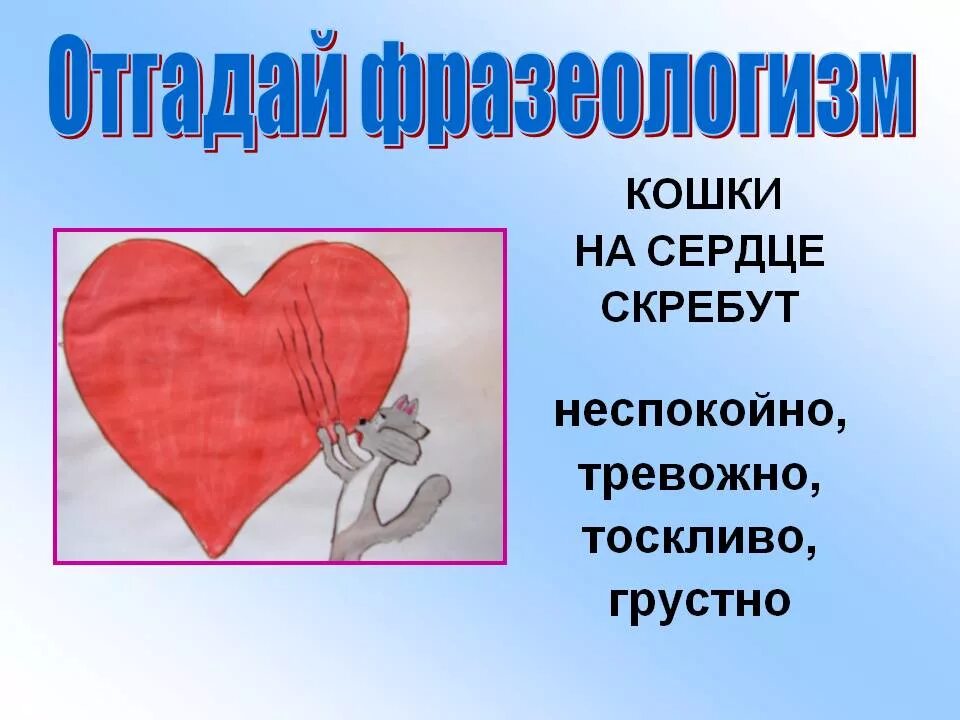 Отгадай фразеологизм

КОШКИ НА СЕРДЦЕ СКРЕБУТ

неспокойно, тревожно, тоскливо, грустно